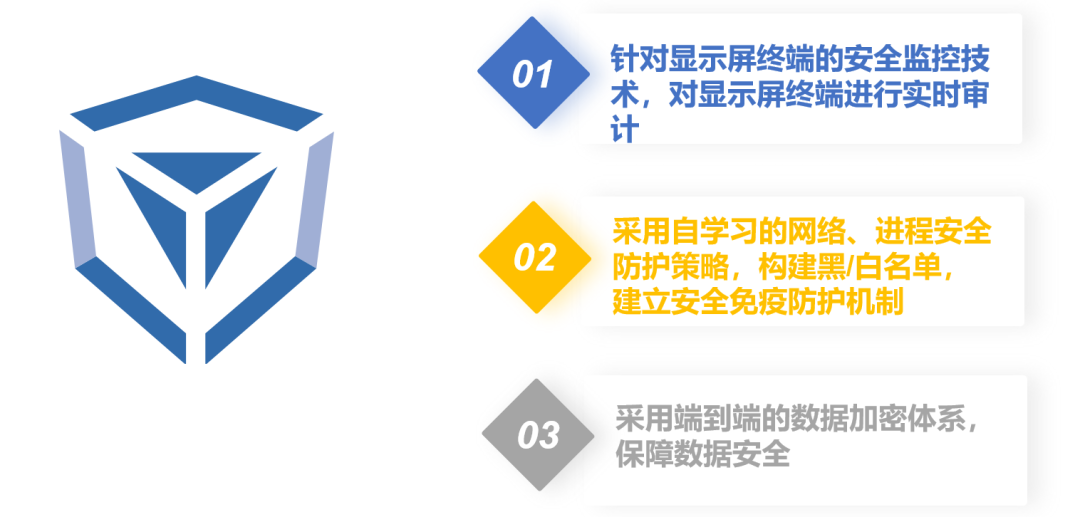 01

针对显示屏终端的安全监控技术，对显示屏终端进行实时审计

02

采用自学习的网络、进程安全防护策略，构建黑/白名单，建立安全免疫防护机制

03

采用端到端的数据加密体系，保障数据安全